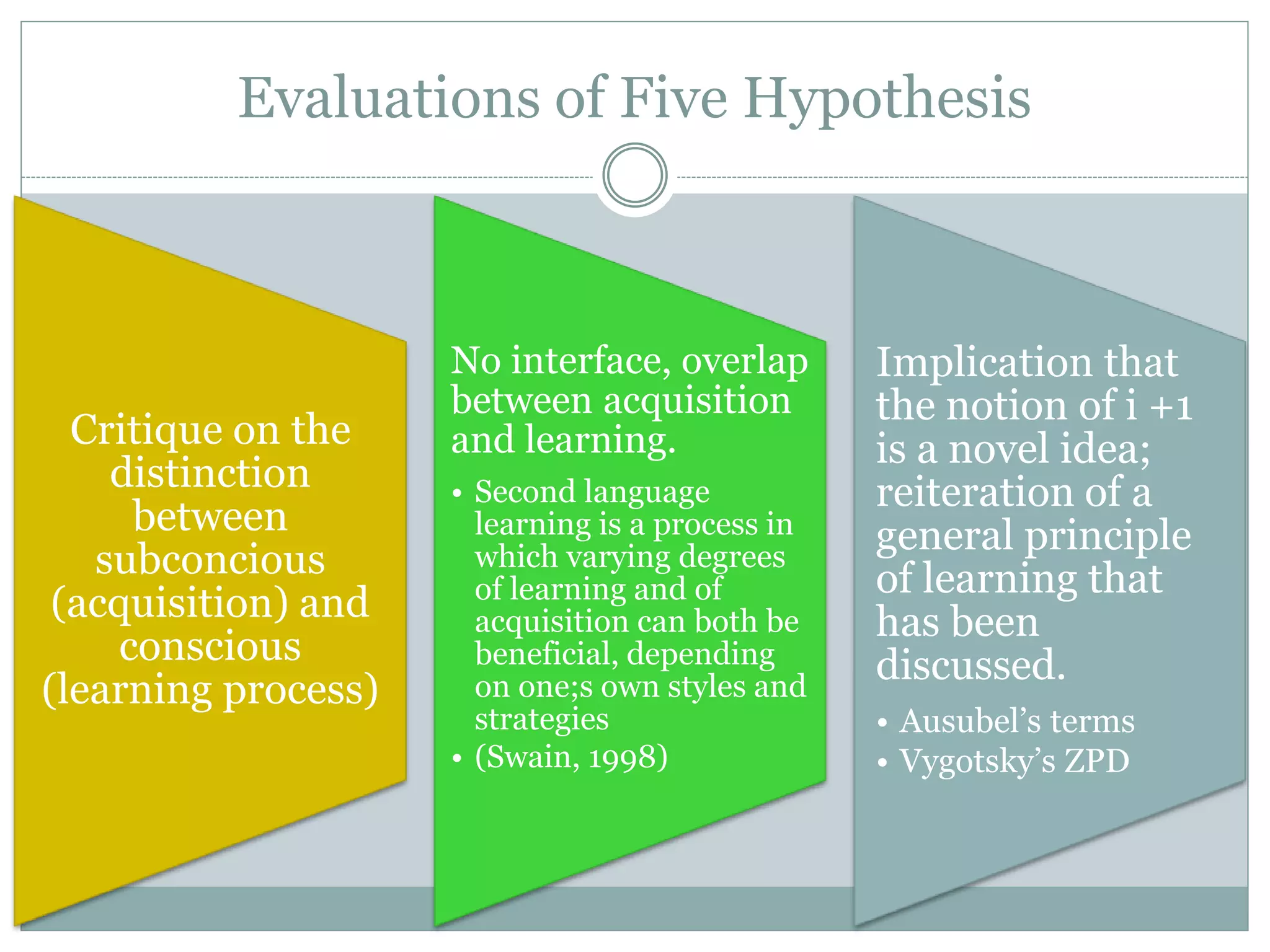 Evaluations of Five Hypothesis

Critique on the distinction between subconcious (acquisition) and conscious (learning process)

No interface, overlap between acquisition and learning.

• Second language learning is a process in which varying degrees of learning and of acquisition can both be beneficial, depending on one;s own styles and strategies
• (Swain, 1998)

Implication that the notion of i +1 is a novel idea; reiteration of a general principle of learning that has been discussed.

• Ausubel's terms
• Vygotsky's ZPD